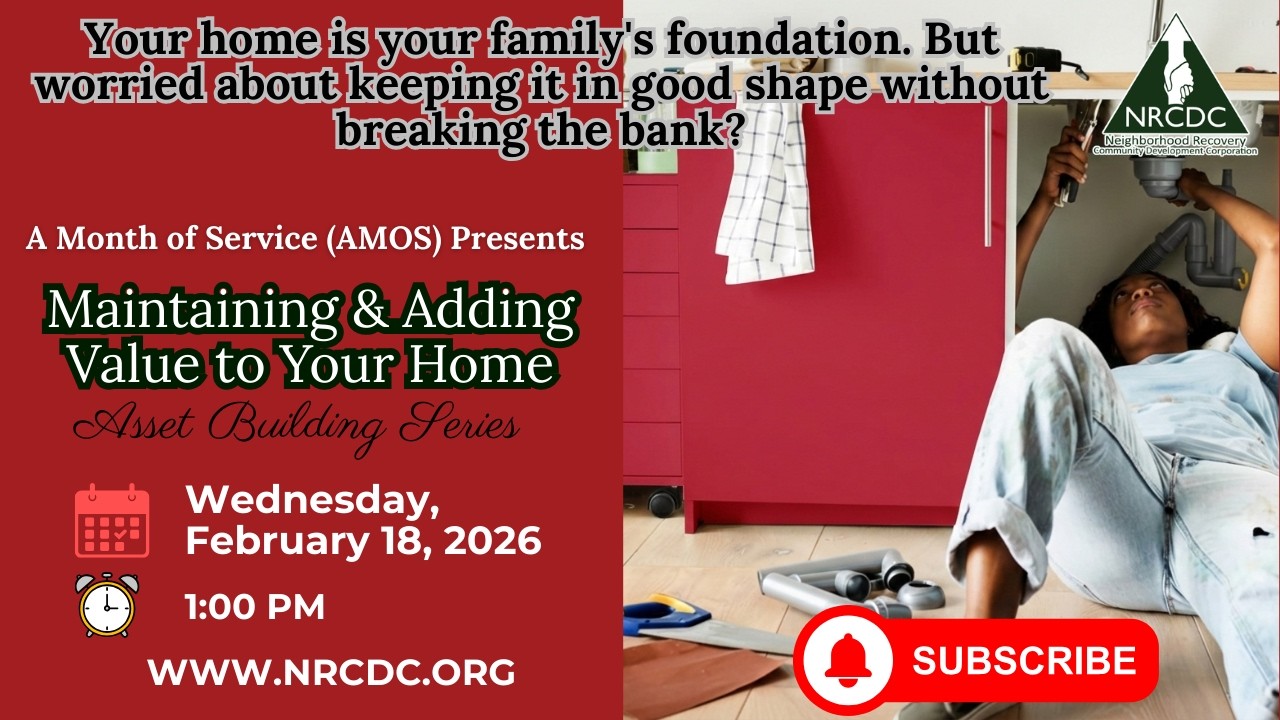 Your home is your family's foundation. But worried about keeping it in good shape without breaking the bank?

NRCDC
Neighborhood Recovery
Community Development Corporation

A Month of Service (AMOS) Presents

Maintaining & Adding Value to Your Home

Asset Building Series

Wednesday, February 18, 2026

1:00 PM

WWW.NRCDC.ORG

SUBSCRIBE